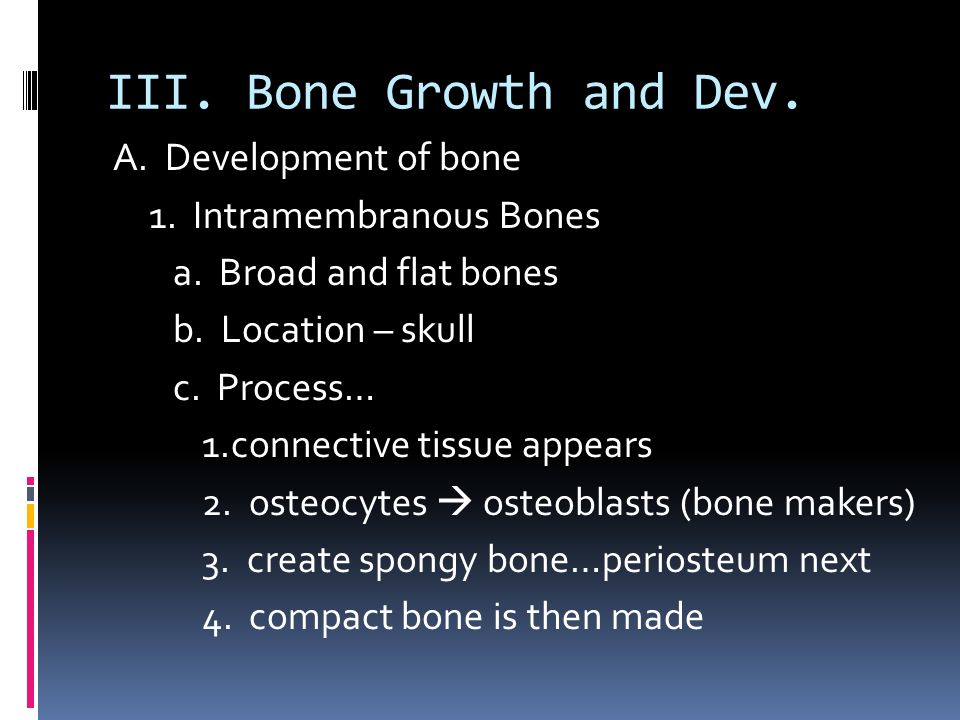 III. Bone Growth and Dev.

A. Development of bone

1. Intramembranous Bones

a. Broad and flat bones

b. Location – skull

c. Process…

1.connective tissue appears

2. osteocytes → osteoblasts (bone makers)

3. create spongy bone…periosteum next

4. compact bone is then made